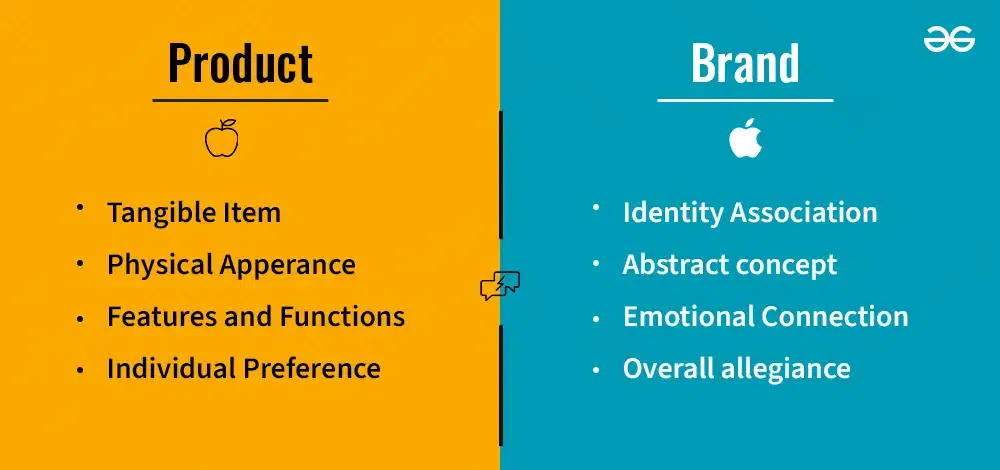 Product

- Tangible Item
- Physical Apperance
- Features and Functions
- Individual Preference

Brand

- Identity Association
- Abstract concept
- Emotional Connection
- Overall allegiance